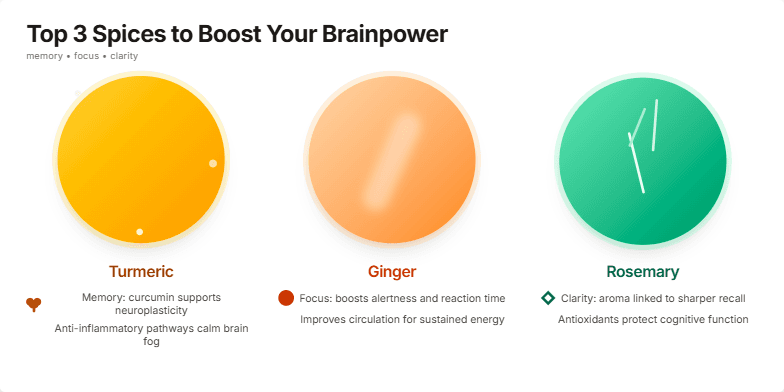 Top 3 Spices to Boost Your Brainpower

memory • focus • clarity

Turmeric

Memory: curcumin supports neuroplasticity

Anti-inflammatory pathways calm brain fog

Ginger

Focus: boosts alertness and reaction time

Improves circulation for sustained energy

Rosemary

Clarity: aroma linked to sharper recall

Antioxidants protect cognitive function